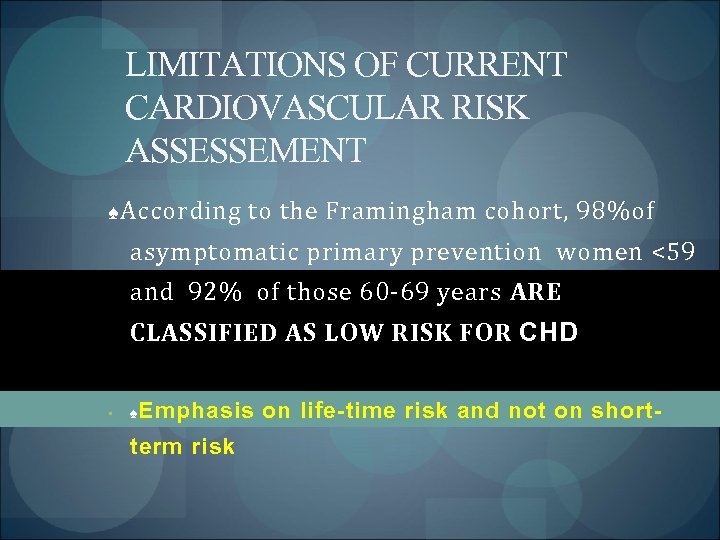 LIMITATIONS OF CURRENT CARDIOVASCULAR RISK ASSESSEMENT

♠According to the Framingham cohort, 98%of asymptomatic primary prevention women <59 and 92% of those 60-69 years ARE CLASSIFIED AS LOW RISK FOR CHD

• ♠Emphasis on life-time risk and not on short-term risk